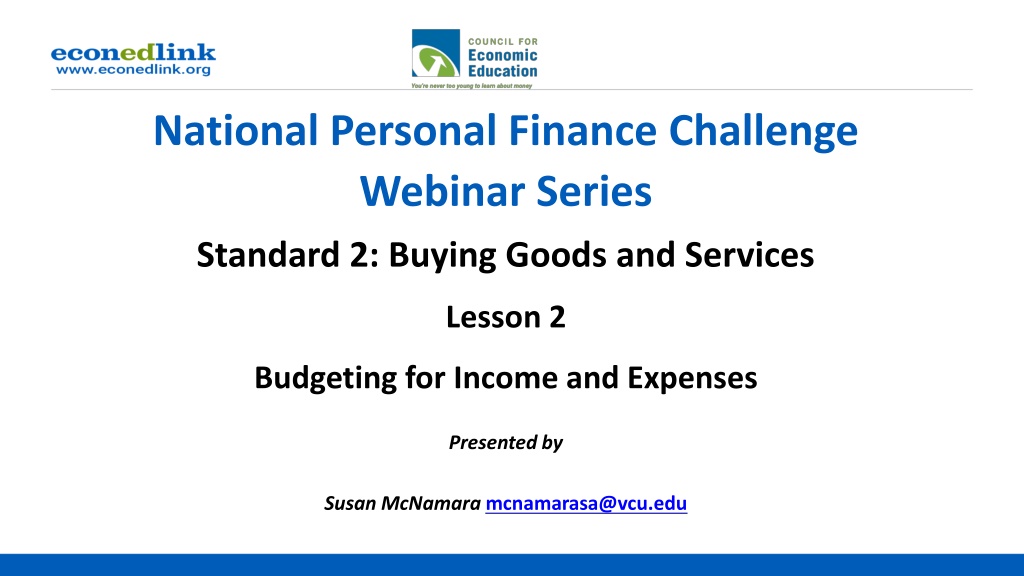 econedlink
www.econedlink.org

COUNCIL FOR
Economic
Education
You're never too young to learn about money

National Personal Finance Challenge
Webinar Series

Standard 2: Buying Goods and Services

Lesson 2

Budgeting for Income and Expenses

Presented by

Susan McNamara mcnamarasa@vcu.edu